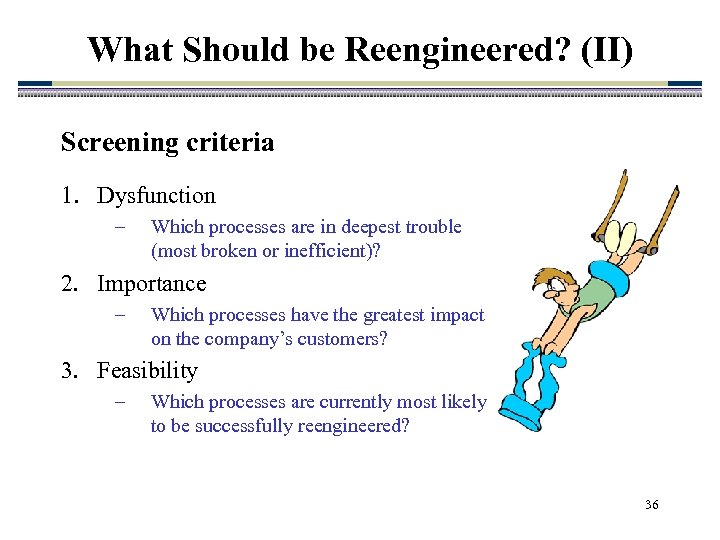 What Should be Reengineered? (II)

Screening criteria

1. Dysfunction
– Which processes are in deepest trouble (most broken or inefficient)?

2. Importance
– Which processes have the greatest impact on the company's customers?

3. Feasibility
– Which processes are currently most likely to be successfully reengineered?

36